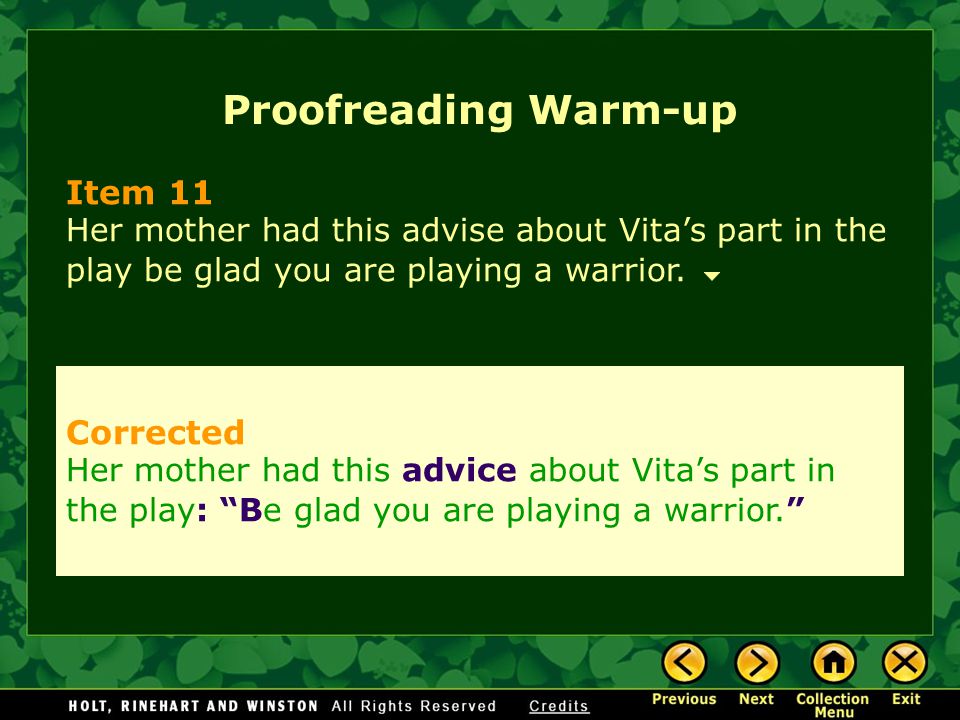 Proofreading Warm-up

Item 11
Her mother had this advise about Vita’s part in the play be glad you are playing a warrior.

Corrected
Her mother had this advice about Vita’s part in the play: “Be glad you are playing a warrior.”

HOLT, RINEHART AND WINSTON All Rights Reserved Credits

Previous Next Collection Menu Exit